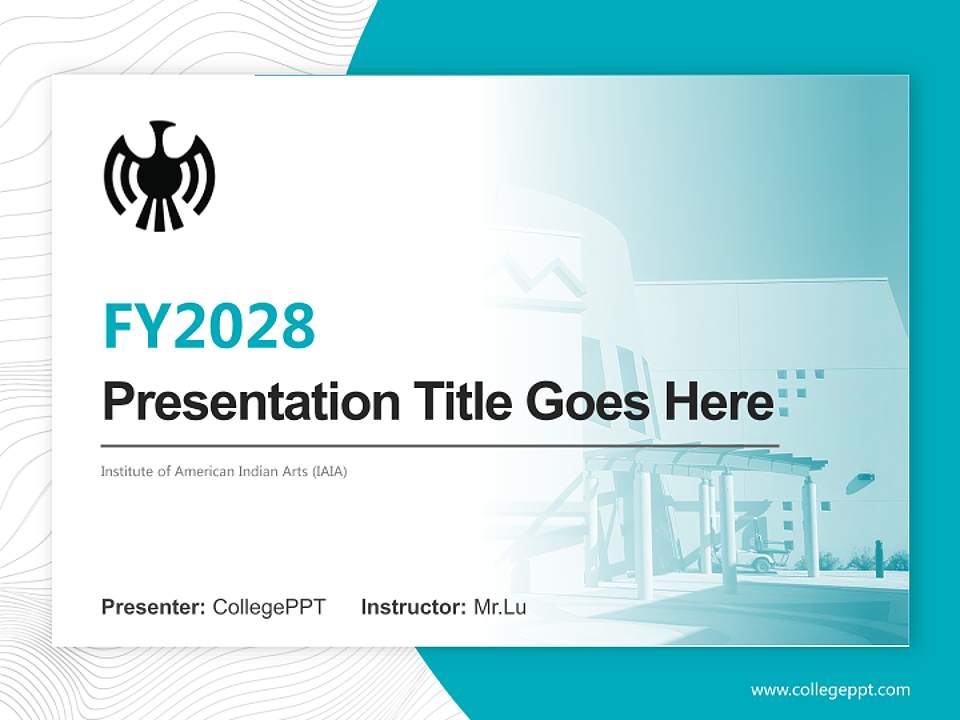 FY2028

Presentation Title Goes Here

Institute of American Indian Arts (IAIA)

Presenter: CollegePPT Instructor: Mr.Lu

www.collegeppt.com